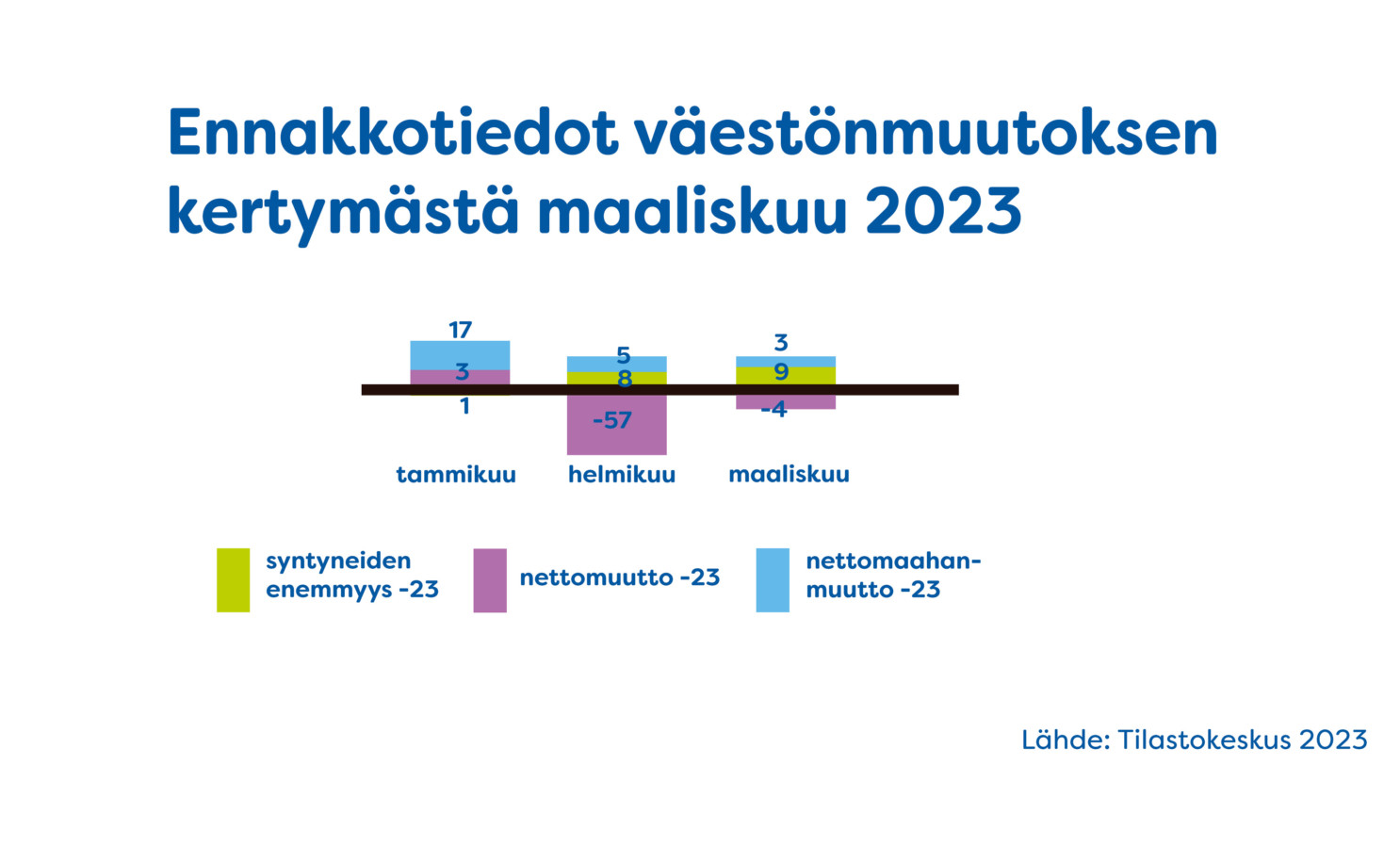 Ennakkotiedot väestönmuutoksen kertymästä maaliskuu 2023

17
3
1
5
8
-57
3
9
-4

tammikuu
helmikuu
maaliskuu

syntyneiden enemmyys -23
nettomuutto -23
nettomaahanmuutto -23

Lähde: Tilastokeskus 2023